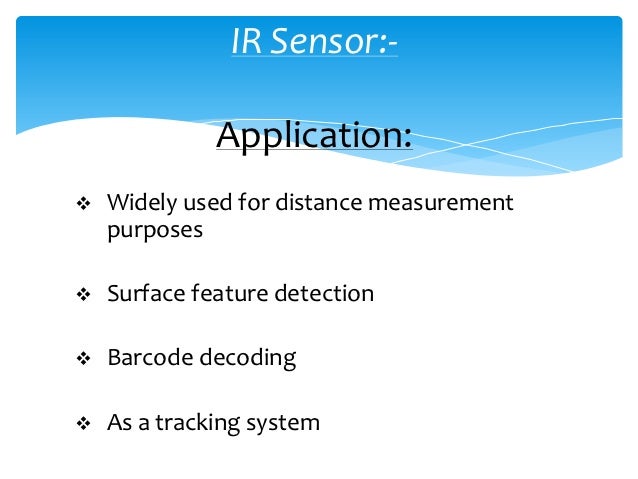 IR Sensor:-

Application:

❖ Widely used for distance measurement purposes

❖ Surface feature detection

❖ Barcode decoding

❖ As a tracking system